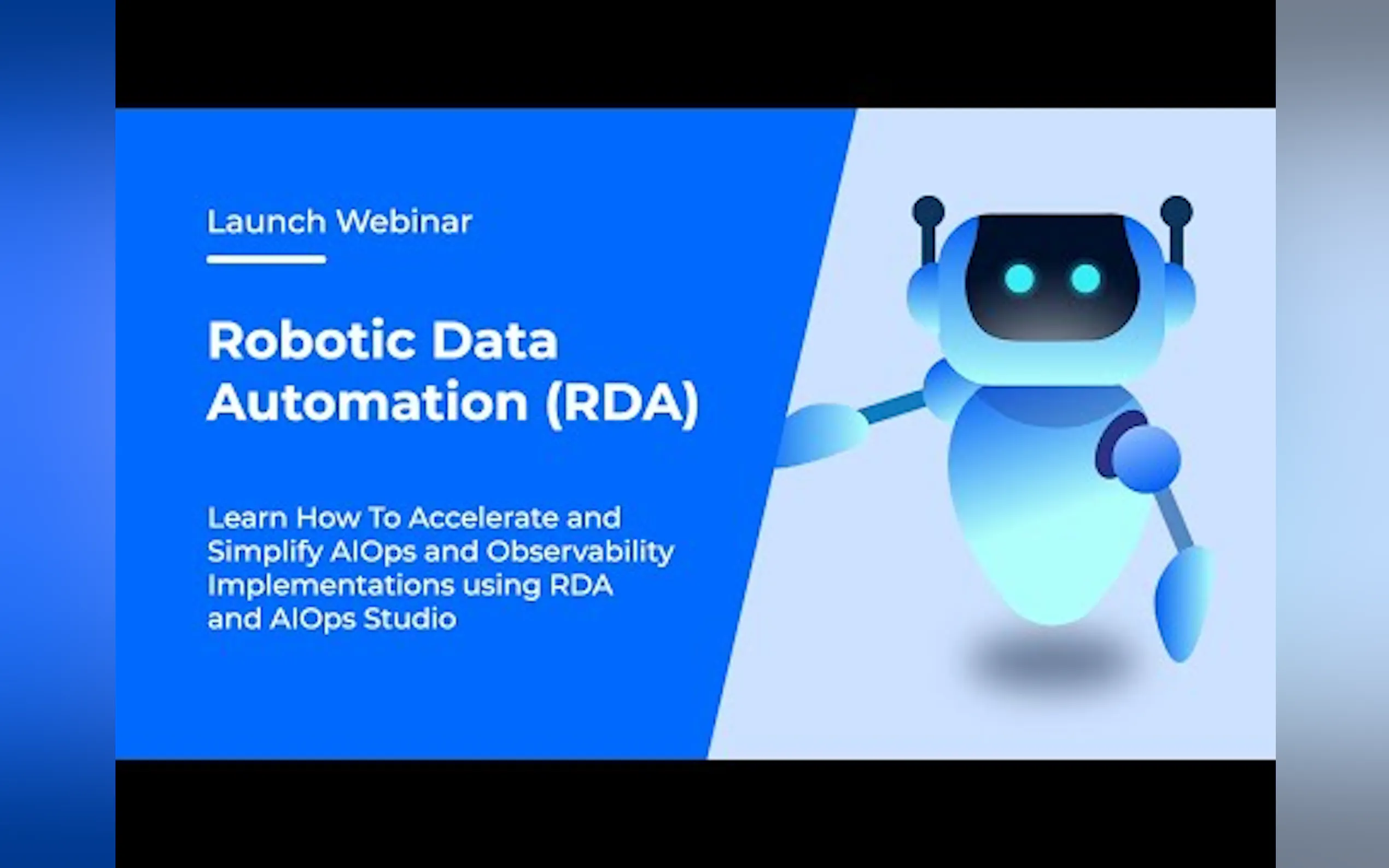 Launch Webinar

Robotic Data Automation (RDA)

Learn How To Accelerate and Simplify AIOps and Observability Implementations using RDA and AIOps Studio